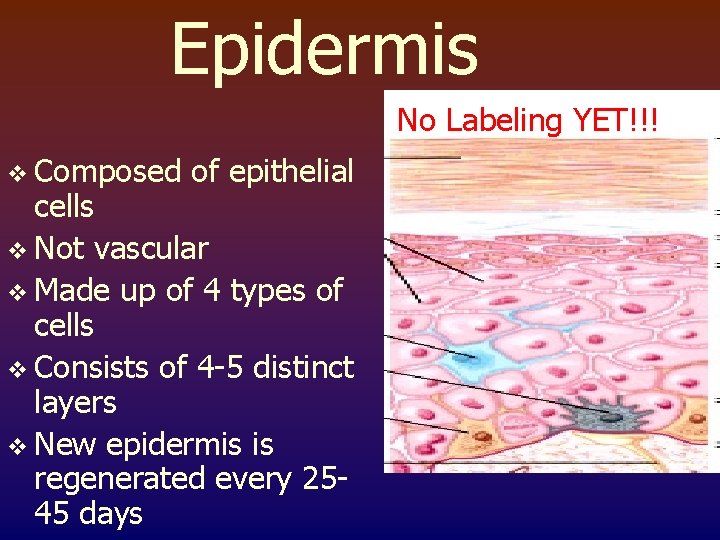 Epidermis

No Labeling YET!!!

❖ Composed of epithelial cells
❖ Not vascular
❖ Made up of 4 types of cells
❖ Consists of 4-5 distinct layers
❖ New epidermis is regenerated every 25-45 days